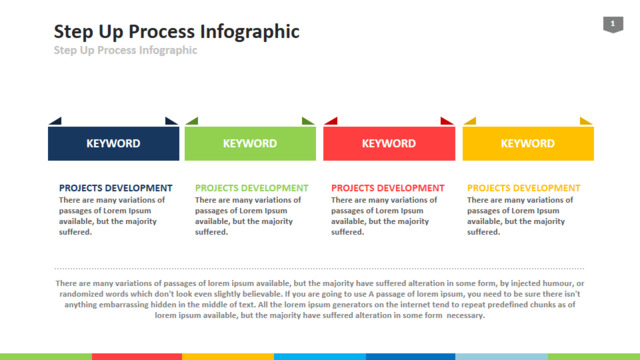 Step Up Process Infographic
Step Up Process Infographic

1

KEYWORD

KEYWORD

KEYWORD

KEYWORD

PROJECTS DEVELOPMENT
There are many variations of passages of Lorem Ipsum available, but the majority suffered.

PROJECTS DEVELOPMENT
There are many variations of passages of Lorem Ipsum available, but the majority suffered.

PROJECTS DEVELOPMENT
There are many variations of passages of Lorem Ipsum available, but the majority suffered.

PROJECTS DEVELOPMENT
There are many variations of passages of Lorem Ipsum available, but the majority suffered.

There are many variations of passages of lorem ipsum available, but the majority have suffered alteration in some form, by injected humour, or randomized words which don't look even slightly believable. If you are going to use A passage of lorem ipsum, you need to be sure there isn't anything embarrassing hidden in the middle of text. All the lorem ipsum generators on the internet tend to repeat predefined chunks as of lorem ipsum available, but the majority have suffered alteration in some form necessary.